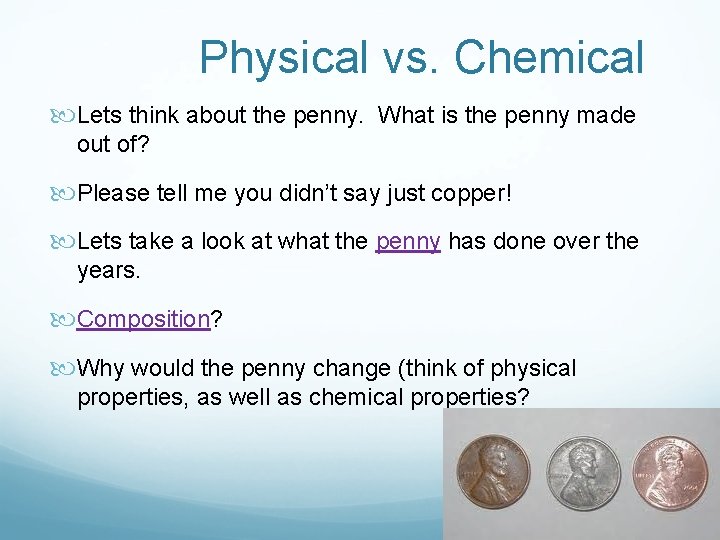 Physical vs. Chemical

Lets think about the penny. What is the penny made out of?

Please tell me you didn't say just copper!

Lets take a look at what the penny has done over the years.

Composition?

Why would the penny change (think of physical properties, as well as chemical properties?